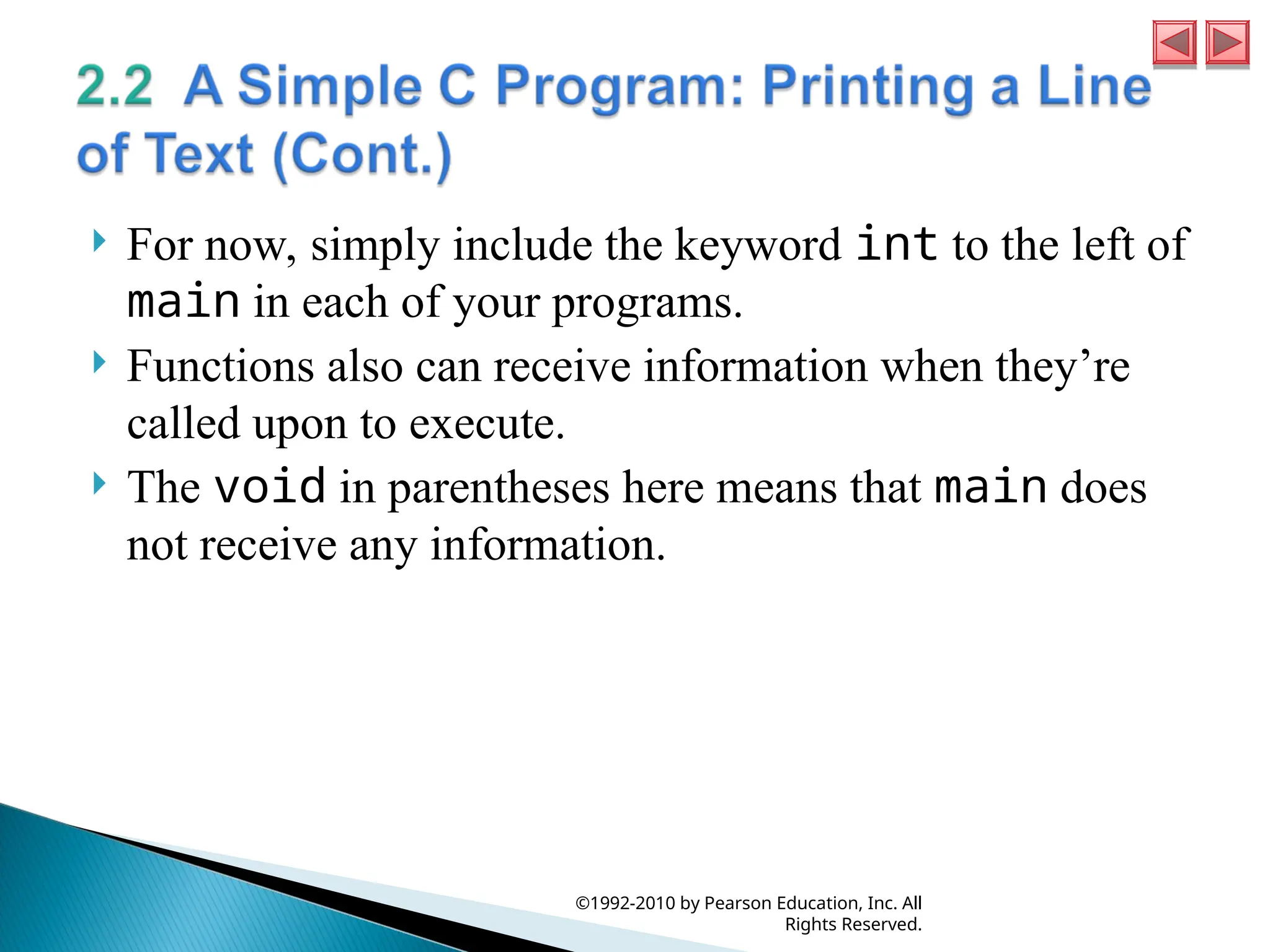 2.2 A Simple C Program: Printing a Line of Text (Cont.)

For now, simply include the keyword int to the left of main in each of your programs.

Functions also can receive information when they’re called upon to execute.

The void in parentheses here means that main does not receive any information.

©1992-2010 by Pearson Education, Inc. All Rights Reserved.